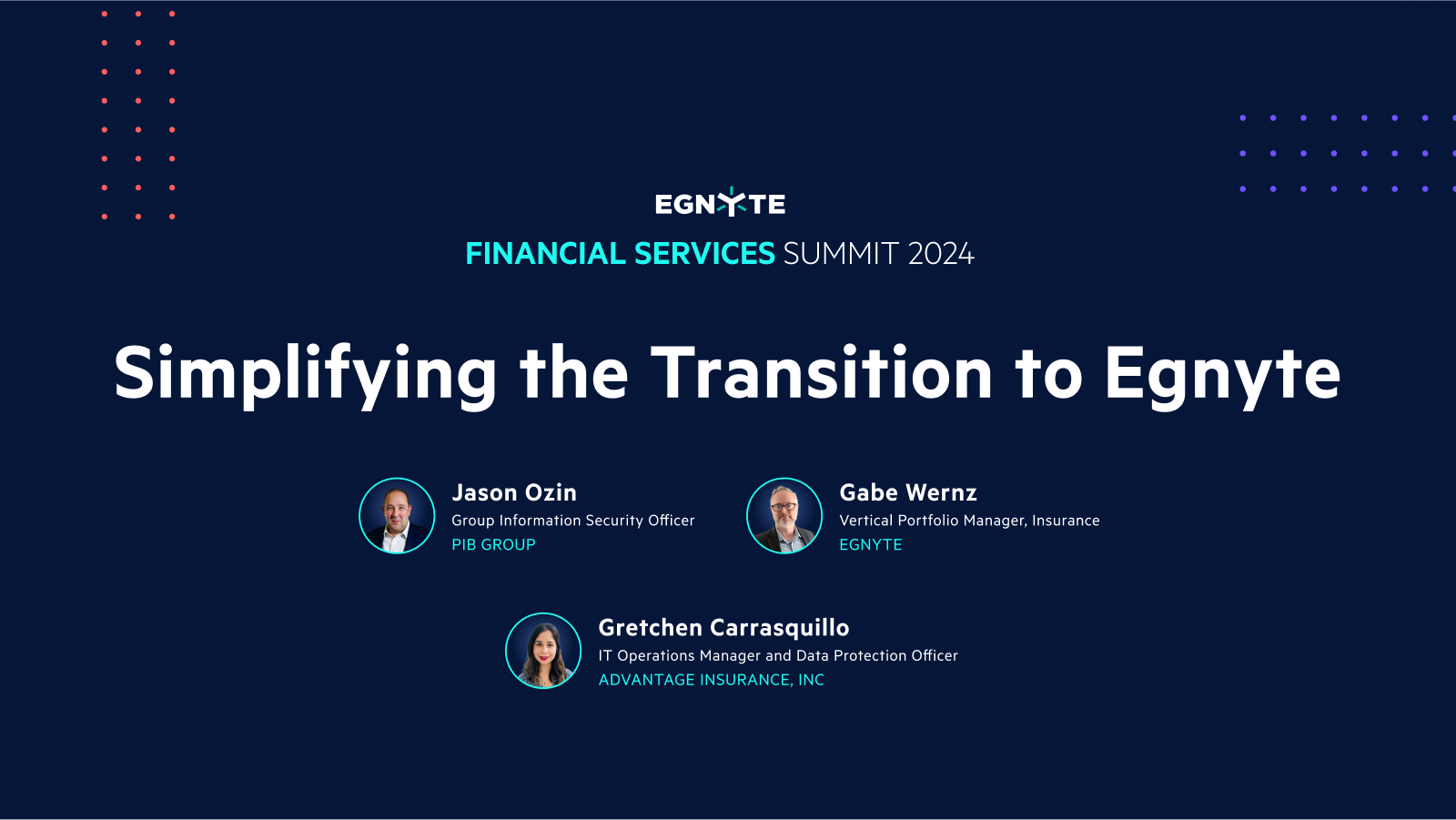 EGNYTE

FINANCIAL SERVICES SUMMIT 2024

Simplifying the Transition to Egnyte

Jason Ozin
Group Information Security Officer
PIB GROUP

Gabe Wernz
Vertical Portfolio Manager, Insurance
EGNYTE

Gretchen Carrasquillo
IT Operations Manager and Data Protection Officer
ADVANTAGE INSURANCE, INC